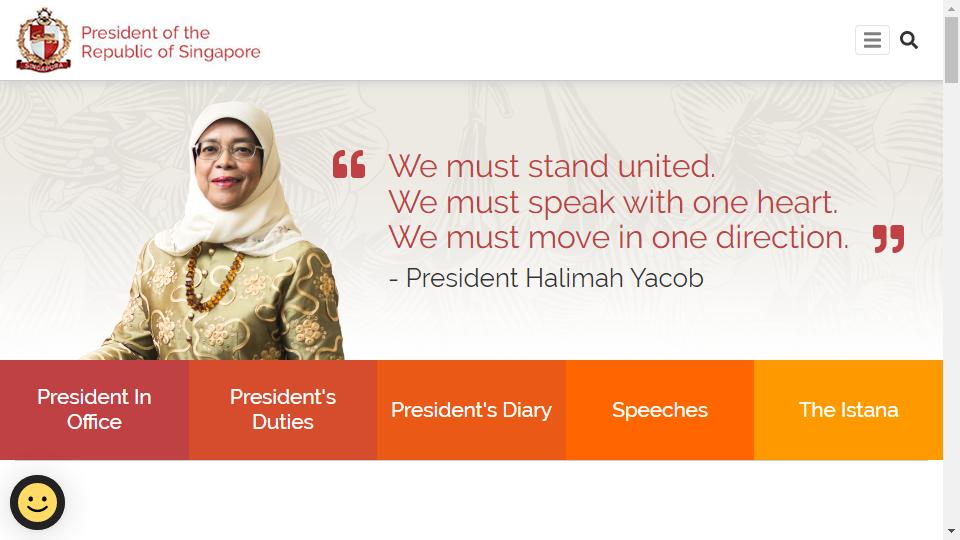 SINGAPURA

President of the Republic of Singapore

We must stand united.
We must speak with one heart.
We must move in one direction.

- President Halimah Yacob

President In Office

President's Duties

President's Diary

Speeches

The Istana